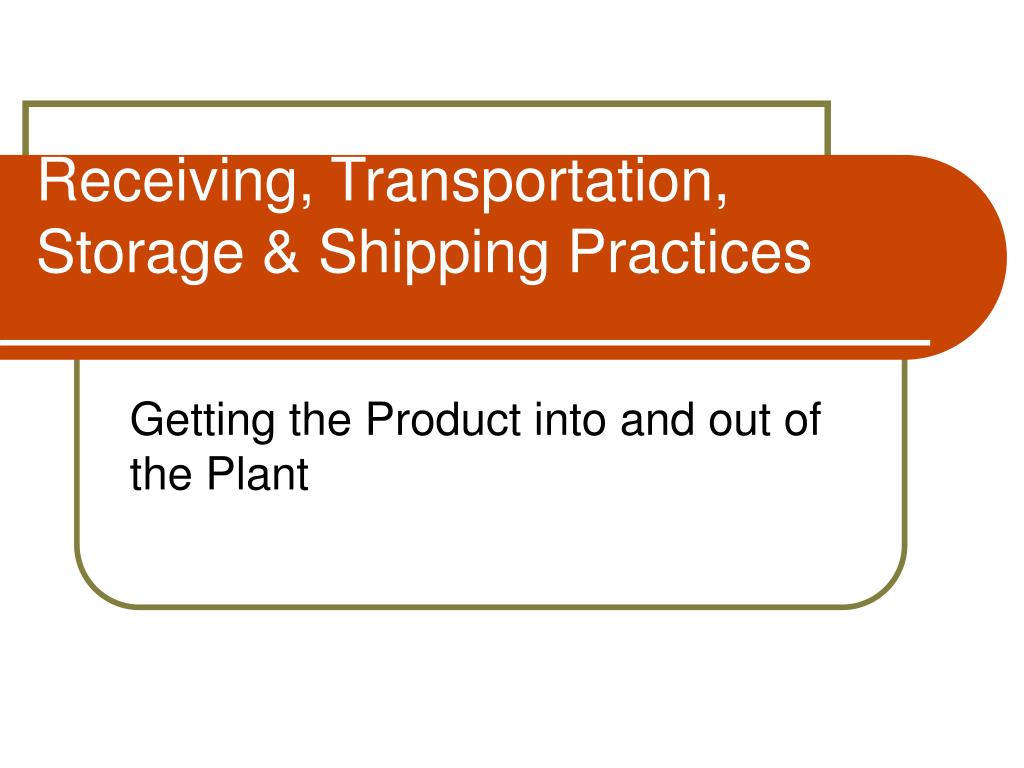 Receiving, Transportation, Storage & Shipping Practices

Getting the Product into and out of the Plant